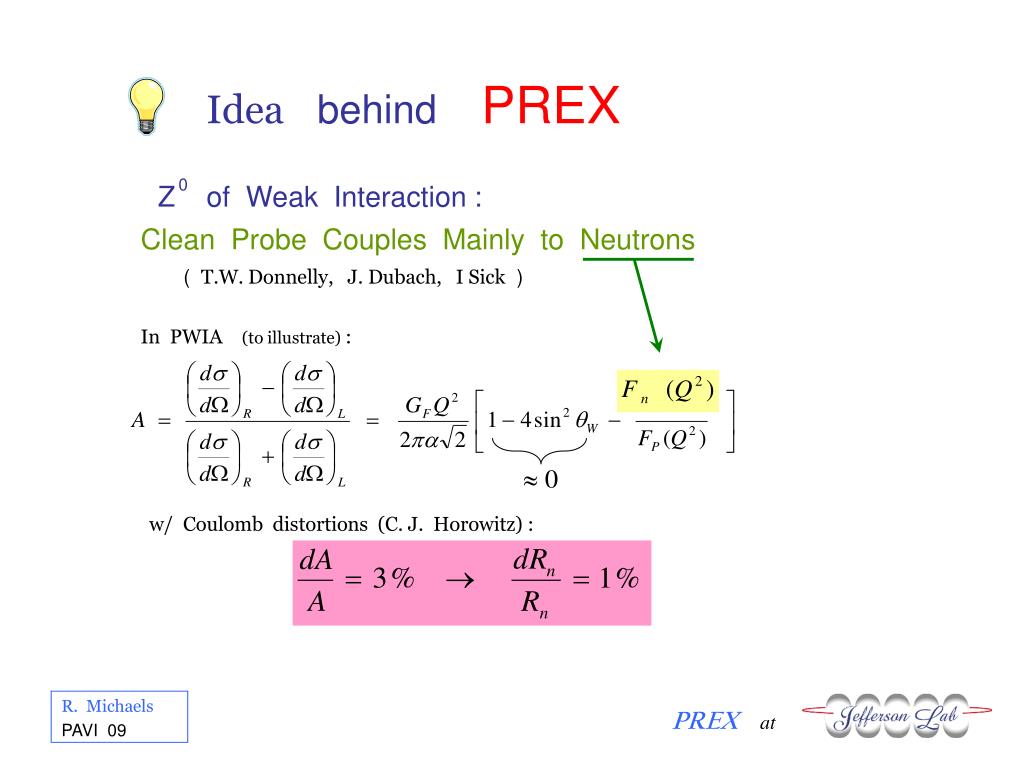 Idea behind PREX

$Z^0$ of Weak Interaction :

Clean Probe Couples Mainly to Neutrons

( T.W. Donnelly, J. Dubach, I Sick )

In PWIA (to illustrate) :

$A = \frac{\left(\frac{d\sigma}{d\Omega}\right)_R - \left(\frac{d\sigma}{d\Omega}\right)_L}{\left(\frac{d\sigma}{d\Omega}\right)_R + \left(\frac{d\sigma}{d\Omega}\right)_L} = \frac{G_F Q^2}{2\pi\alpha\sqrt{2}} \left[ \underbrace{1 - 4\sin^2\theta_W}_{\approx 0} - \frac{F_n(Q^2)}{F_P(Q^2)} \right]$

w/ Coulomb distortions (C. J. Horowitz) :

$\frac{dA}{A} = 3\% \rightarrow \frac{dR_n}{R_n} = 1\%$

R. Michaels
PAVI 09

PREX at Jefferson Lab